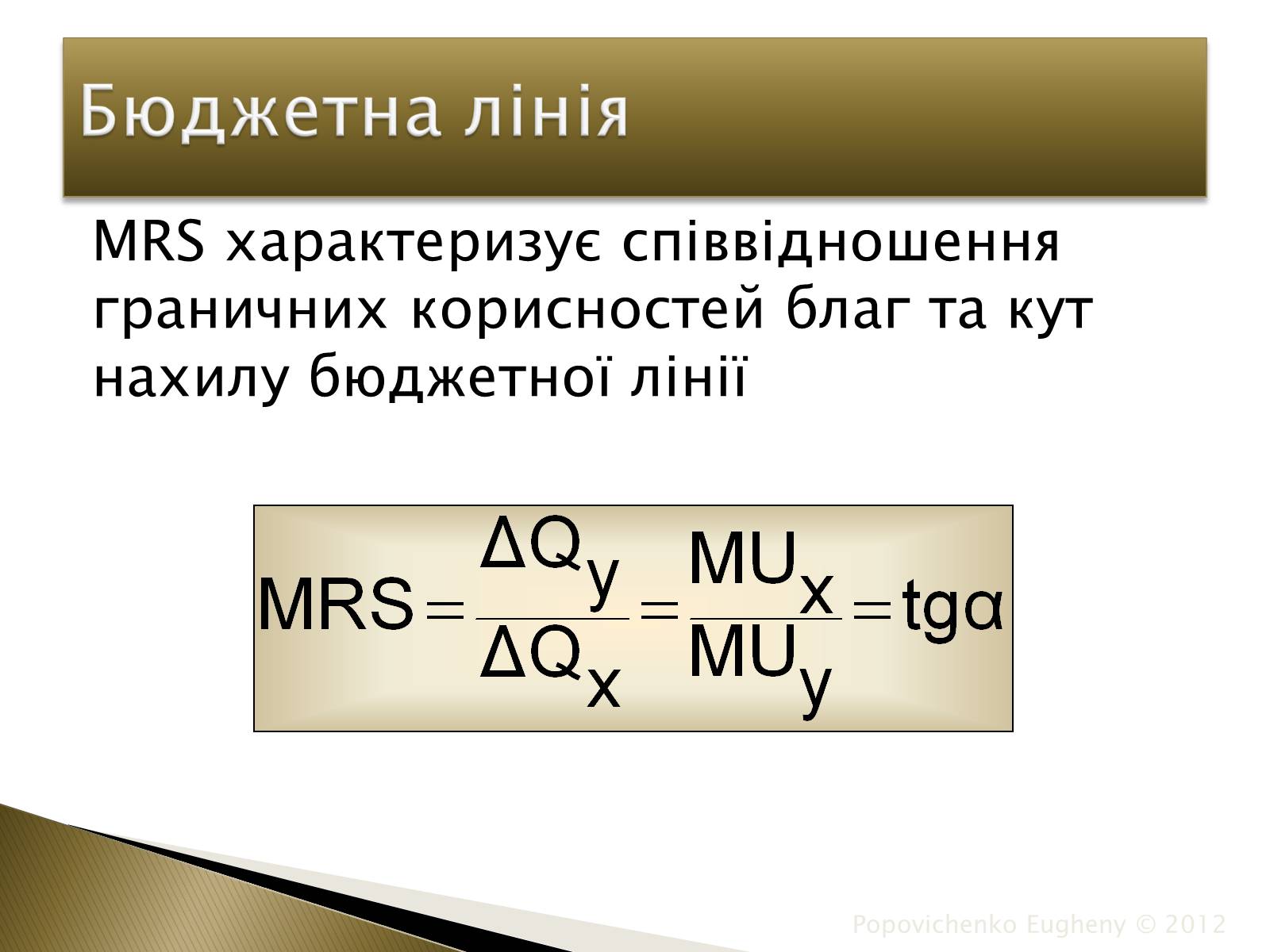 Бюджетна лінія

MRS характеризує співвідношення граничних корисностей благ та кут нахилу бюджетної лінії

$MRS = \frac{\Delta Q_y}{\Delta Q_x} = \frac{MU_x}{MU_y} = tg\alpha$

Popovichenko Eugheny © 2012